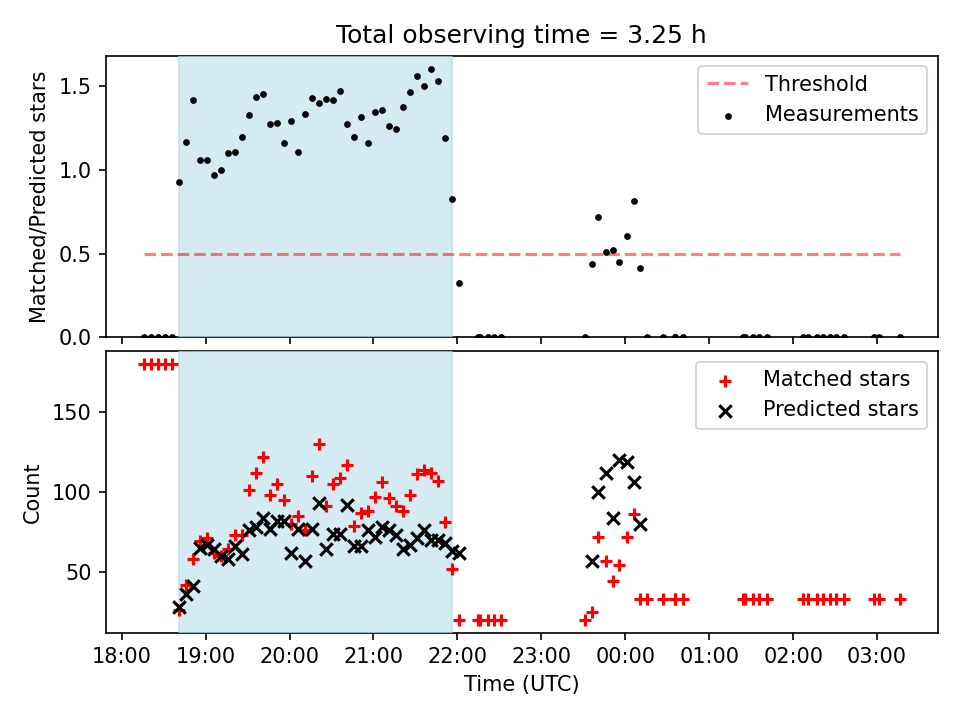 Total observing time = 3.25 h

Matched/Predicted stars

1.5
1.0
0.5
0.0

Threshold
Measurements

Count

150
100
50

Matched stars
Predicted stars

18:00 19:00 20:00 21:00 22:00 23:00 00:00 01:00 02:00 03:00

Time (UTC)